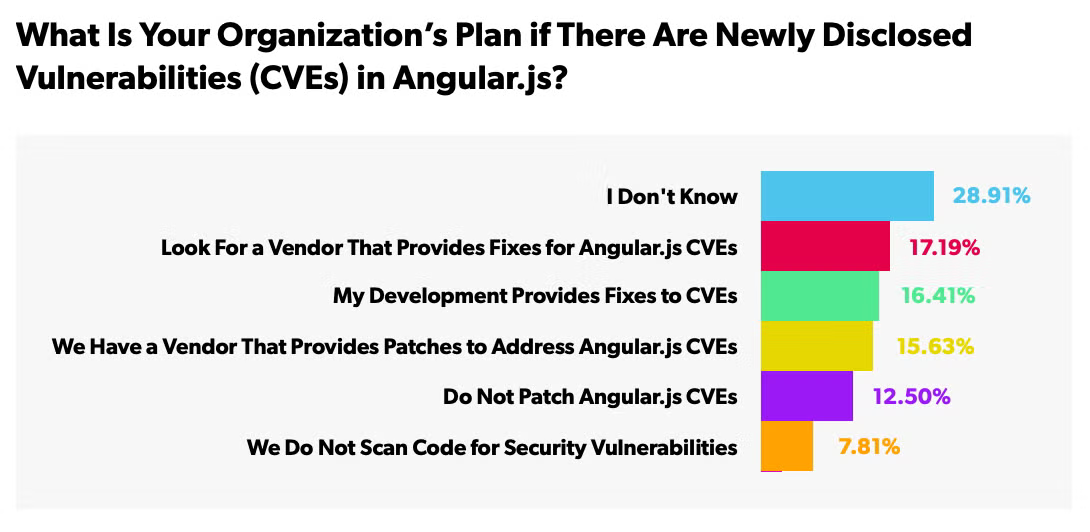 What Is Your Organization's Plan if There Are Newly Disclosed Vulnerabilities (CVEs) in Angular.js?

I Don't Know 28.91%
Look For a Vendor That Provides Fixes for Angular.js CVEs 17.19%
My Development Provides Fixes to CVEs 16.41%
We Have a Vendor That Provides Patches to Address Angular.js CVEs 15.63%
Do Not Patch Angular.js CVEs 12.50%
We Do Not Scan Code for Security Vulnerabilities 7.81%